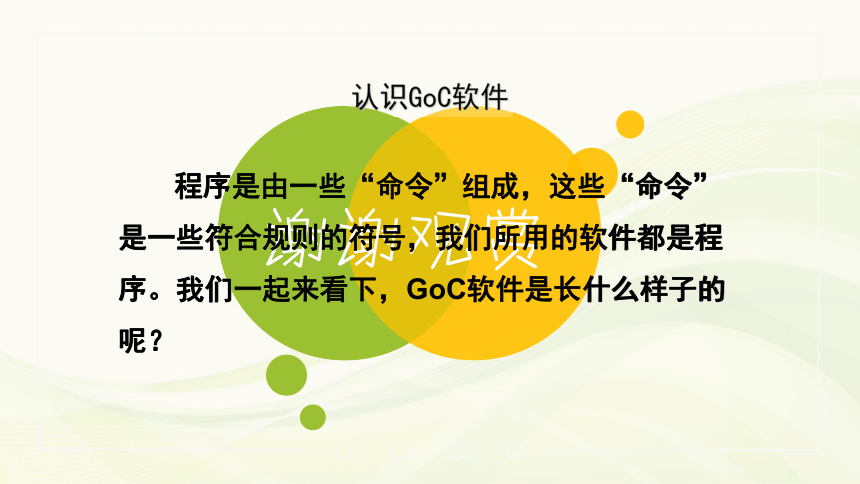 认识GoC软件

程序是由一些“命令”组成，这些“命令”是一些符合规则的符号，我们所用的软件都是程序。我们一起来看下，GoC软件是长什么样子的呢？

谢谢观赏